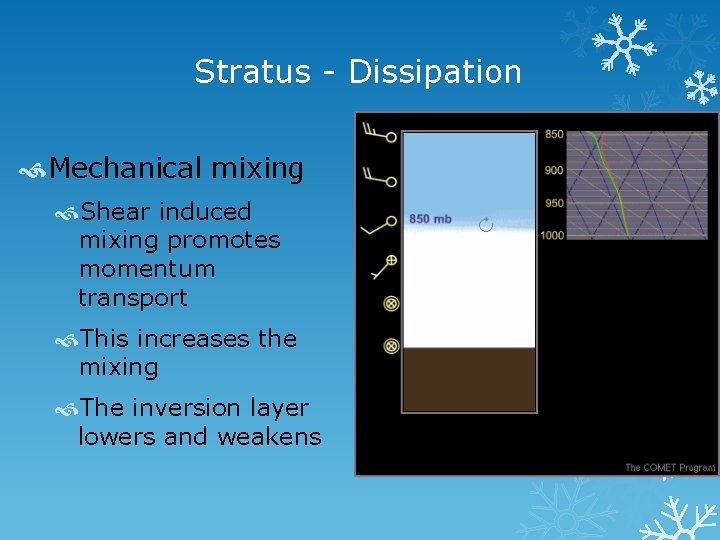 Stratus - Dissipation

Mechanical mixing

Shear induced mixing promotes momentum transport

This increases the mixing

The inversion layer lowers and weakens

850 mb

850

900

950

1000

The COMET Program